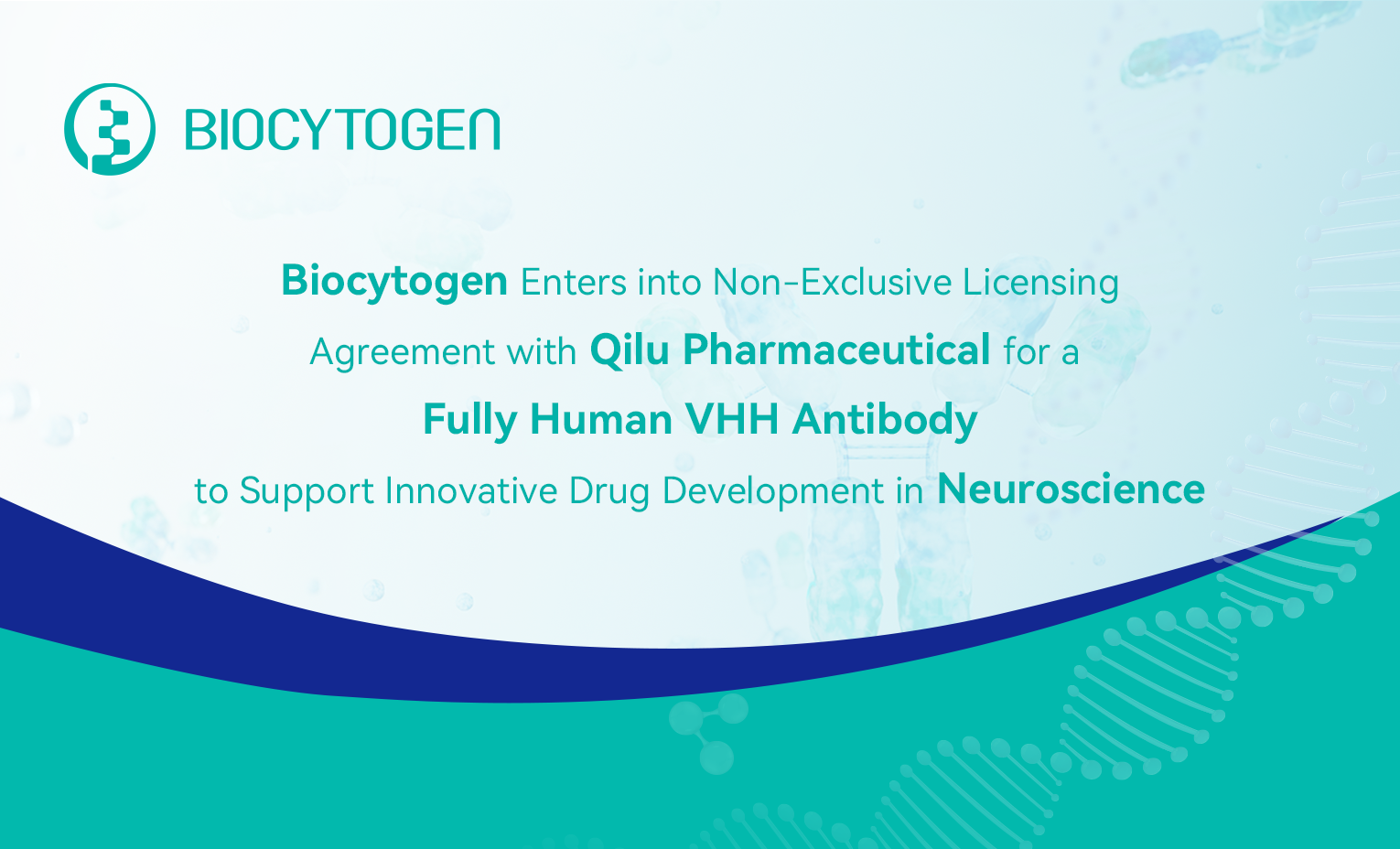 BIOCYTOGEN

Biocytogen Enters into Non-Exclusive Licensing Agreement with Qilu Pharmaceutical for a Fully Human VHH Antibody to Support Innovative Drug Development in Neuroscience